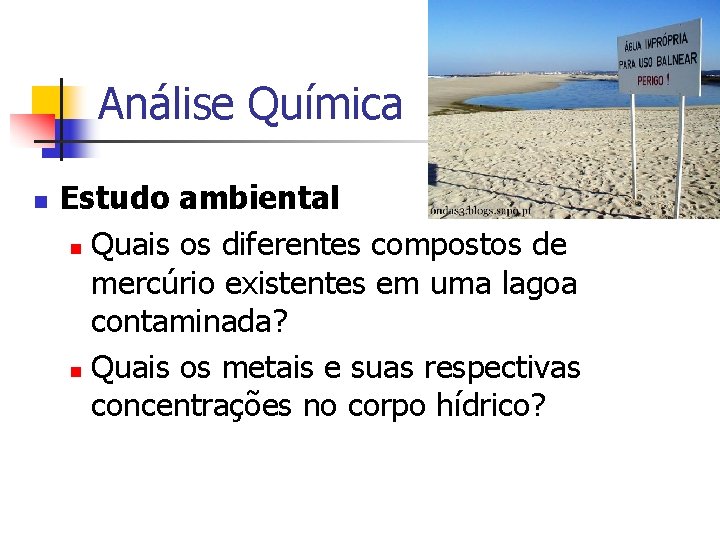 Análise Química

ÁGUA IMPRÓPRIA PARA USO BALNEAR
PERIGO !

ondas3.blogs.sapo.pt

Estudo ambiental

Quais os diferentes compostos de mercúrio existentes em uma lagoa contaminada?

Quais os metais e suas respectivas concentrações no corpo hídrico?